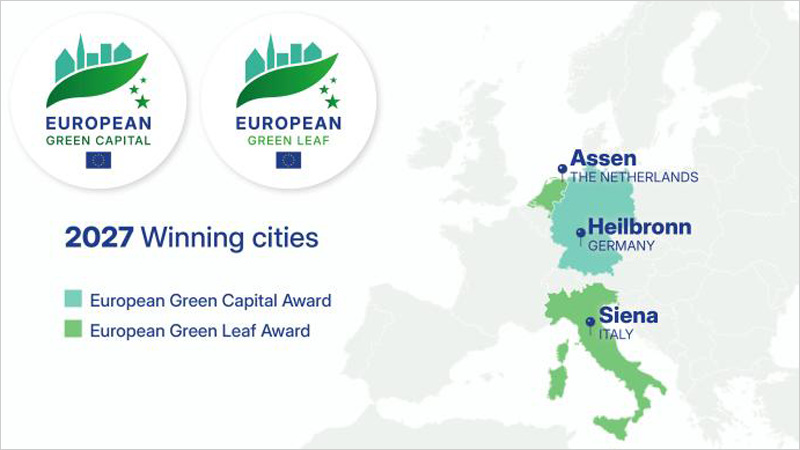 EUROPEAN
GREEN CAPITAL

EUROPEAN
GREEN LEAF

2027 Winning cities

European Green Capital Award
European Green Leaf Award

Assen
THE NETHERLANDS

Heilbronn
GERMANY

Siena
ITALY